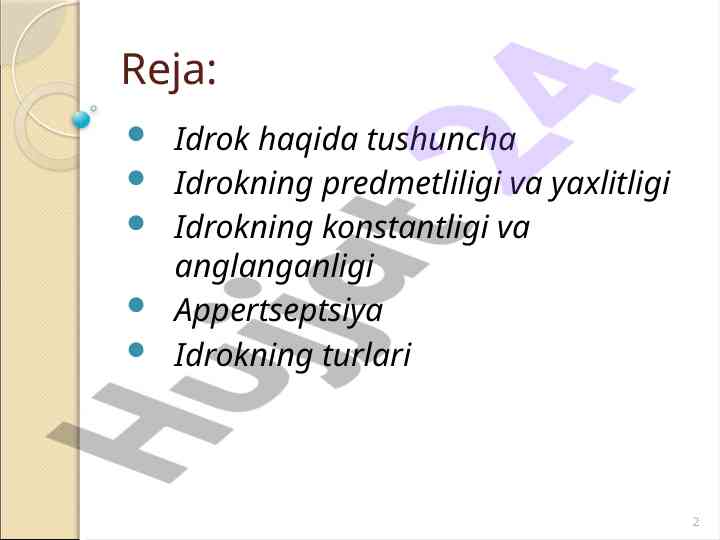 Reja:

- Idrok haqida tushuncha
- Idrokning predmetliligi va yaxlitligi
- Idrokning konstantligi va anglanganligi
- Appertseptsiya
- Idrokning turlari

Hujjat24

2